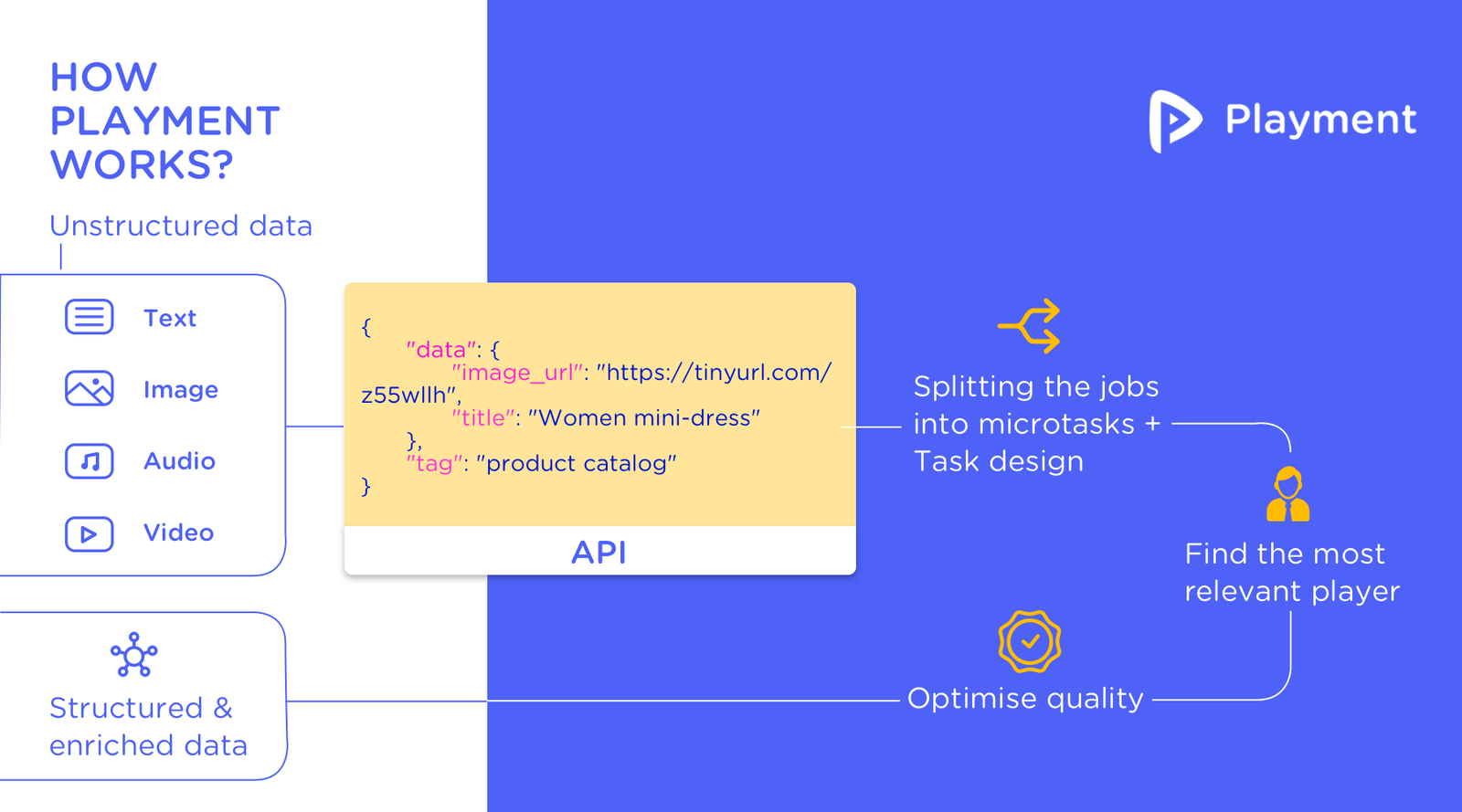 HOW PLAYMENT WORKS?

Playment

Unstructured data

Text

Image

Audio

Video

{
"data": {
"image_url": "https://tinyurl.com/z55wllh",
"title": "Women mini-dress"
},
"tag": "product catalog"
}

API

Splitting the jobs into microtasks + Task design

Find the most relevant player

Optimise quality

Structured & enriched data